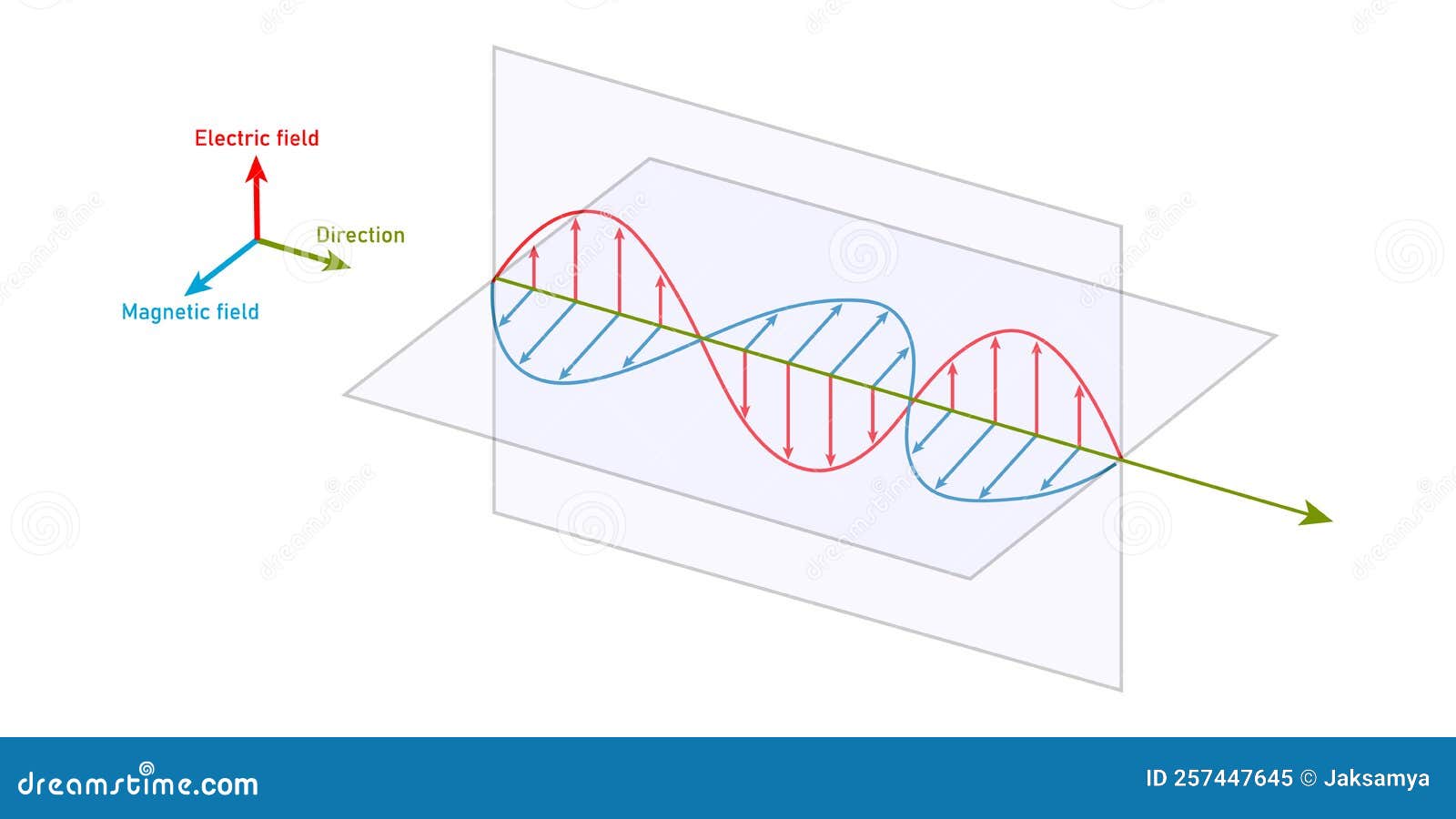 Electric field

Direction

Magnetic field

dreamstime.com

ID 257447645 © Jaksamya